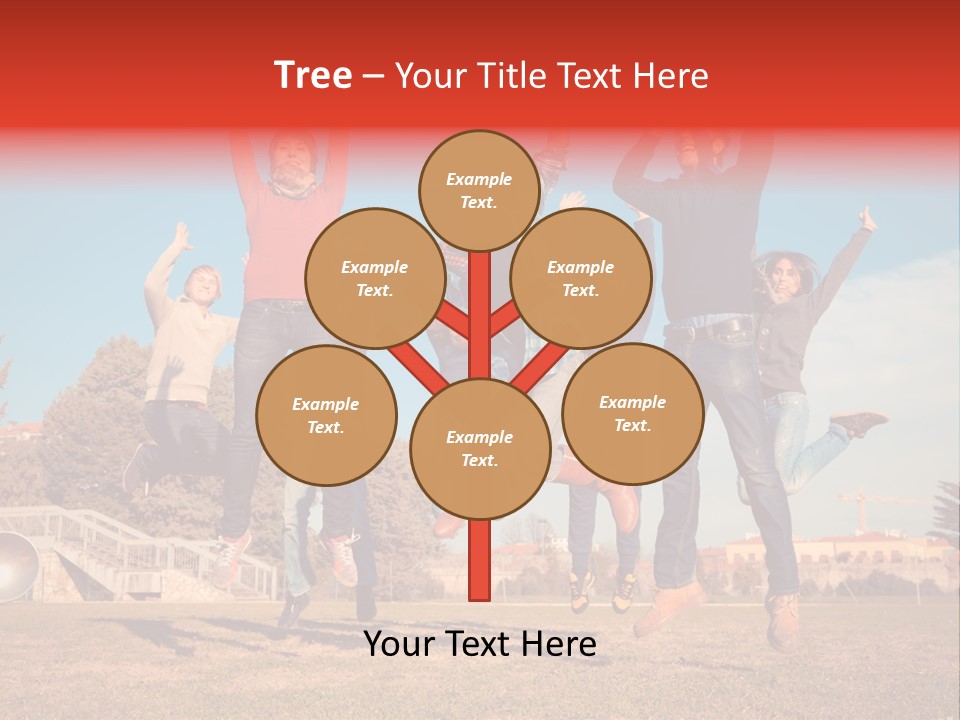 Tree – Your Title Text Here

Example Text.

Example Text.

Example Text.

Example Text.

Example Text.

Example Text.

Your Text Here